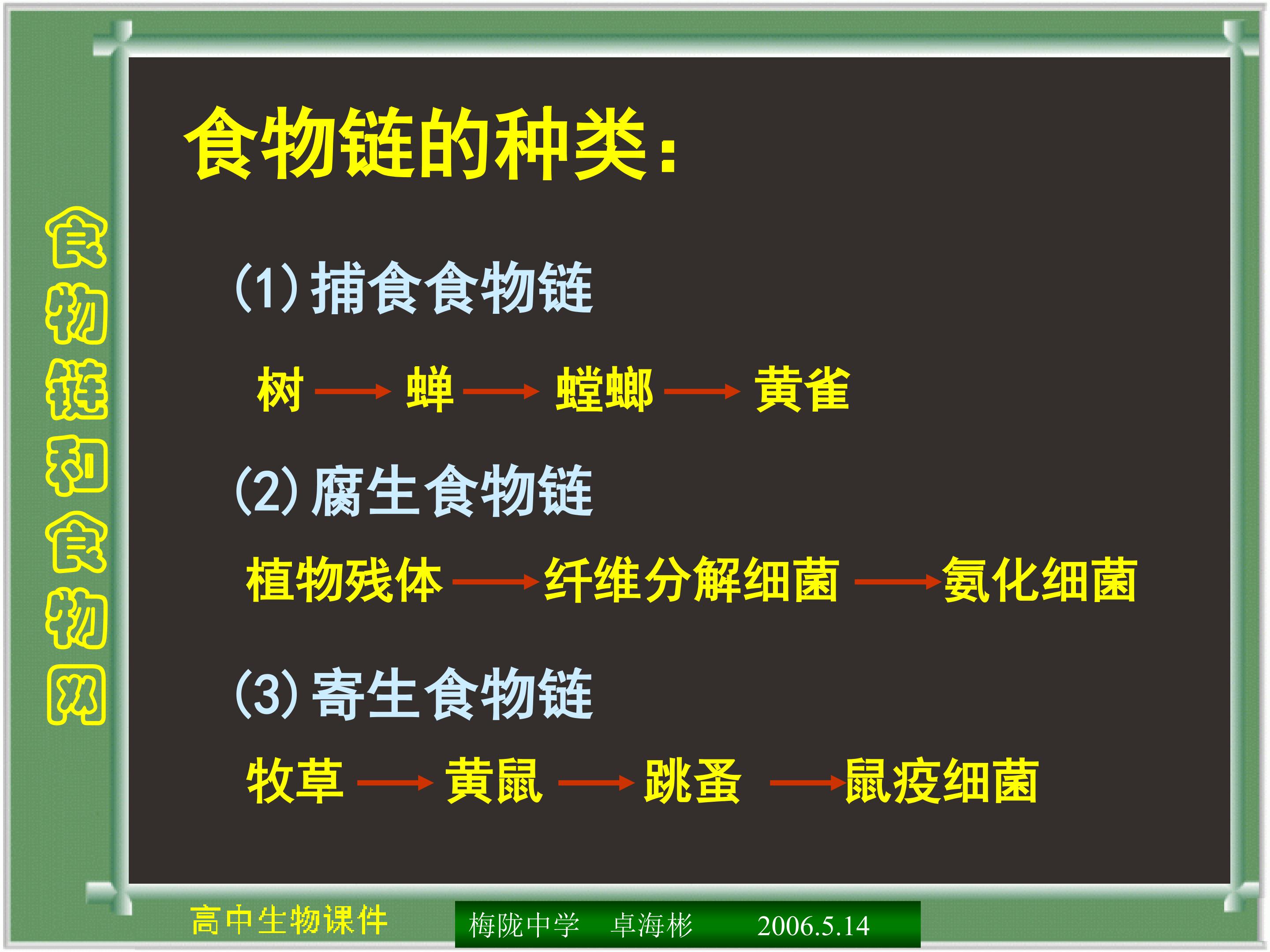 食物链和食物网

食物链的种类：

(1)捕食食物链

树 → 蝉 → 螳螂 → 黄雀

(2)腐生食物链

植物残体 → 纤维分解细菌 → 氨化细菌

(3)寄生食物链

牧草 → 黄鼠 → 跳蚤 → 鼠疫细菌

高中生物课件

梅陇中学 卓海彬 2006.5.14